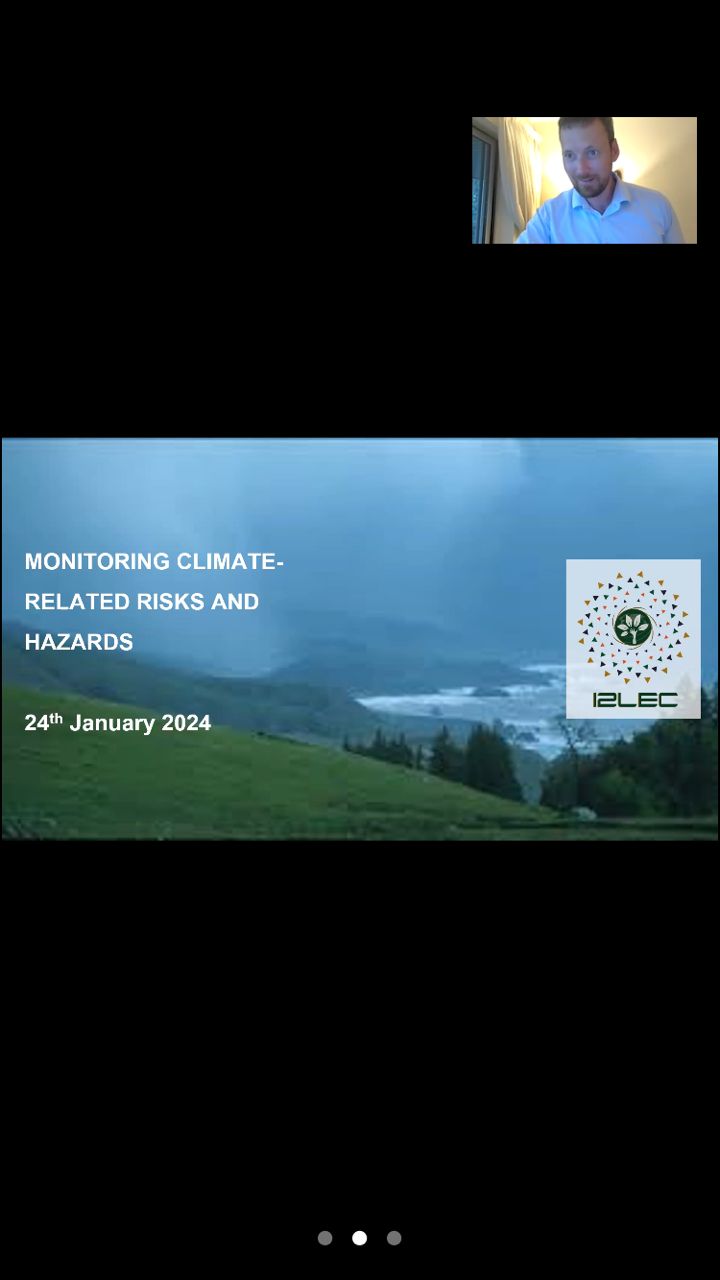 MONITORING CLIMATE-RELATED RISKS AND HAZARDS

24$^{th}$ January 2024

I2LEC